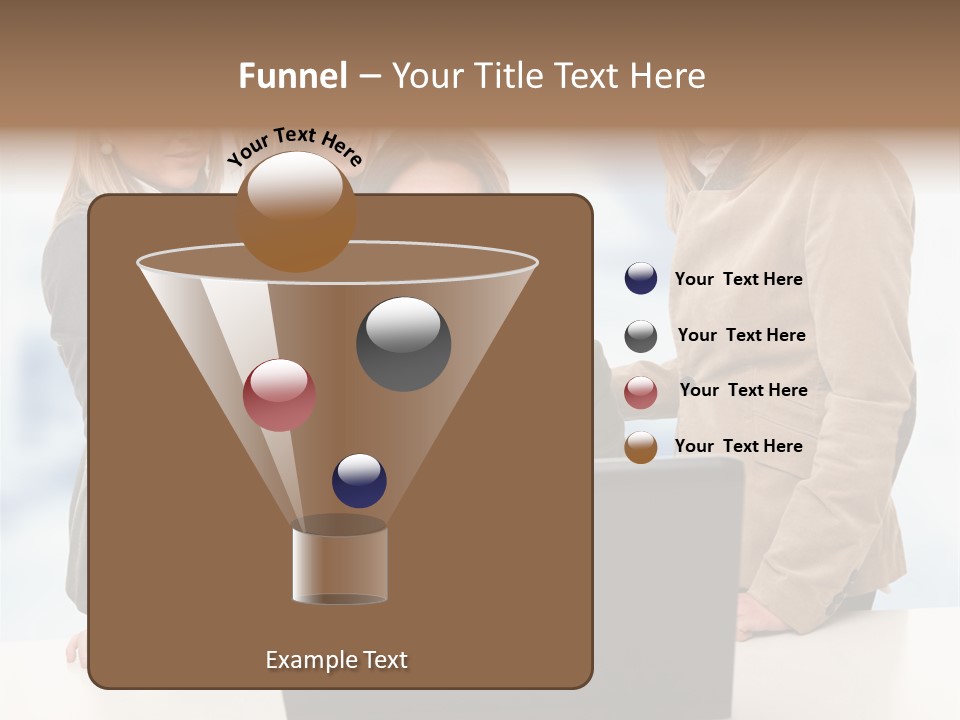 Funnel – Your Title Text Here

Your Text Here

Your Text Here

Your Text Here

Your Text Here

Your Text Here

Example Text